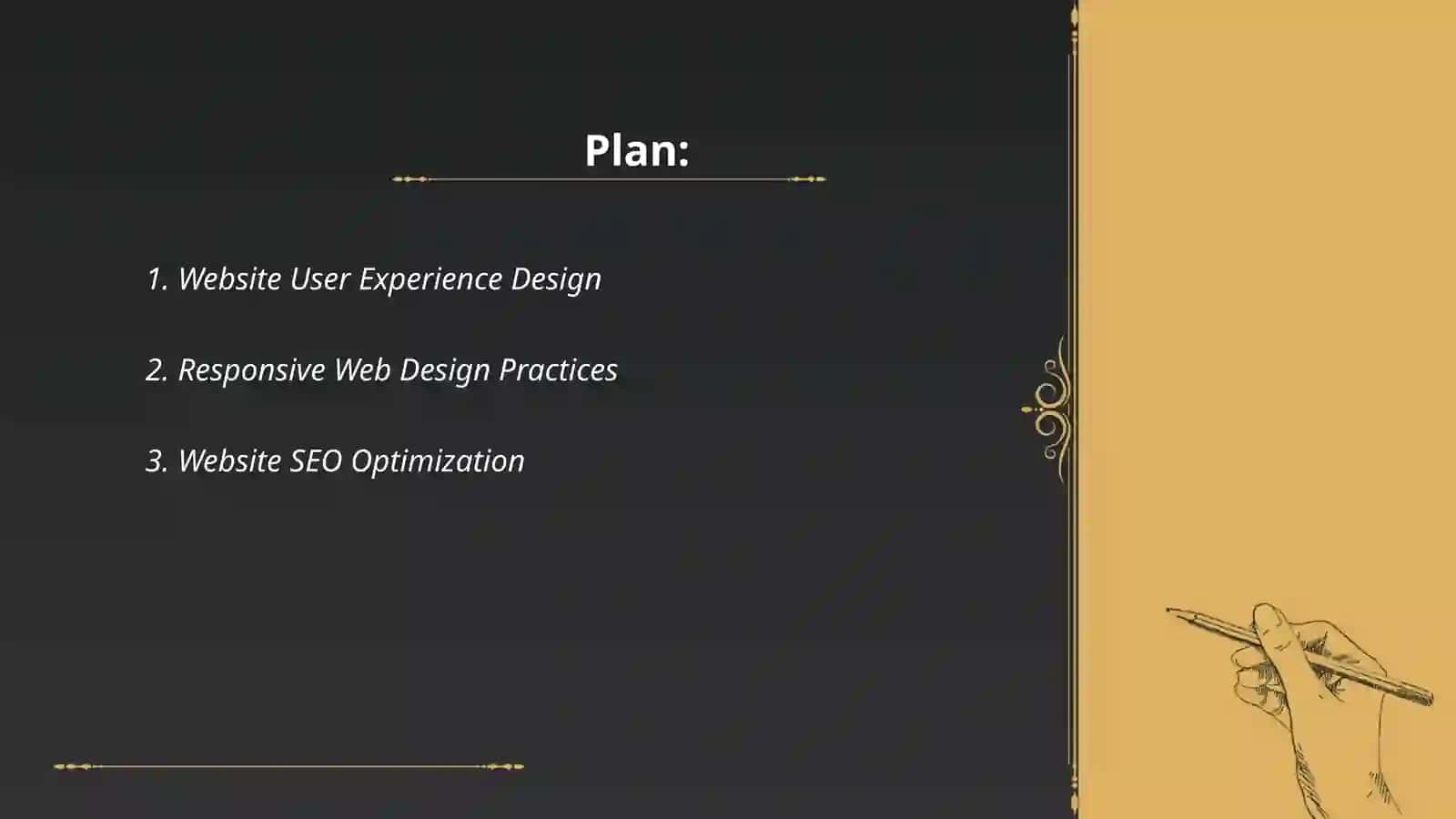 Plan:

1. Website User Experience Design

2. Responsive Web Design Practices

3. Website SEO Optimization